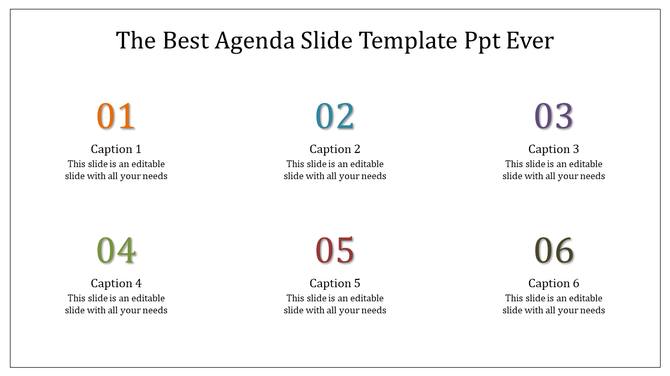 The Best Agenda Slide Template Ppt Ever

01
Caption 1
This slide is an editable slide with all your needs

02
Caption 2
This slide is an editable slide with all your needs

03
Caption 3
This slide is an editable slide with all your needs

04
Caption 4
This slide is an editable slide with all your needs

05
Caption 5
This slide is an editable slide with all your needs

06
Caption 6
This slide is an editable slide with all your needs